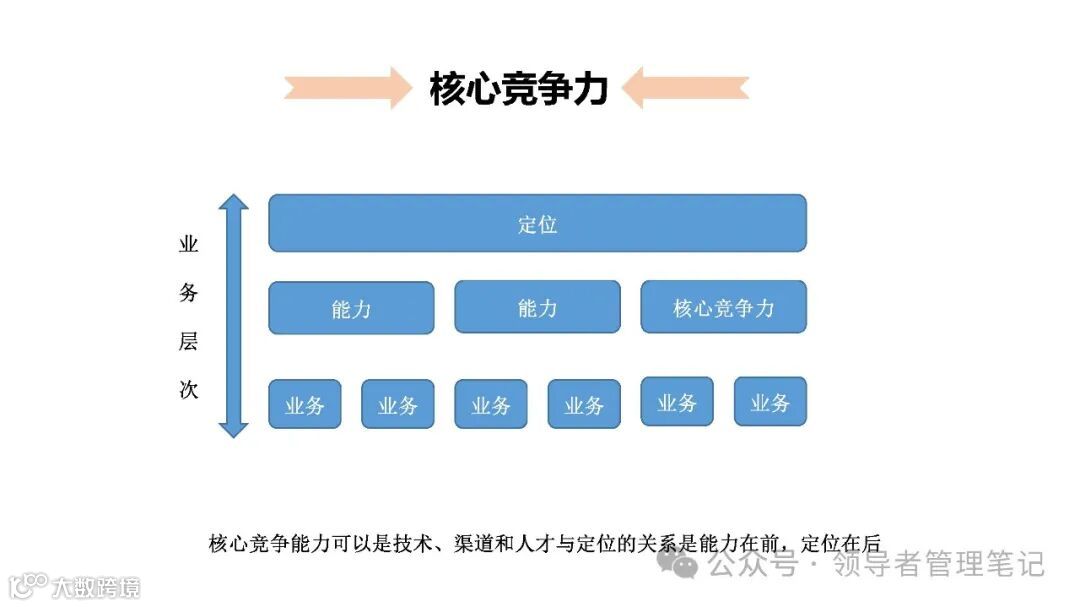 核心竞争力

业务层次

定位

能力

能力

核心竞争力

业务

业务

业务

业务

业务

业务

核心竞争能力可以是技术、渠道和人才与定位的关系是能力在前，定位在后

大数跨境

公众号 · 领导者管理笔记